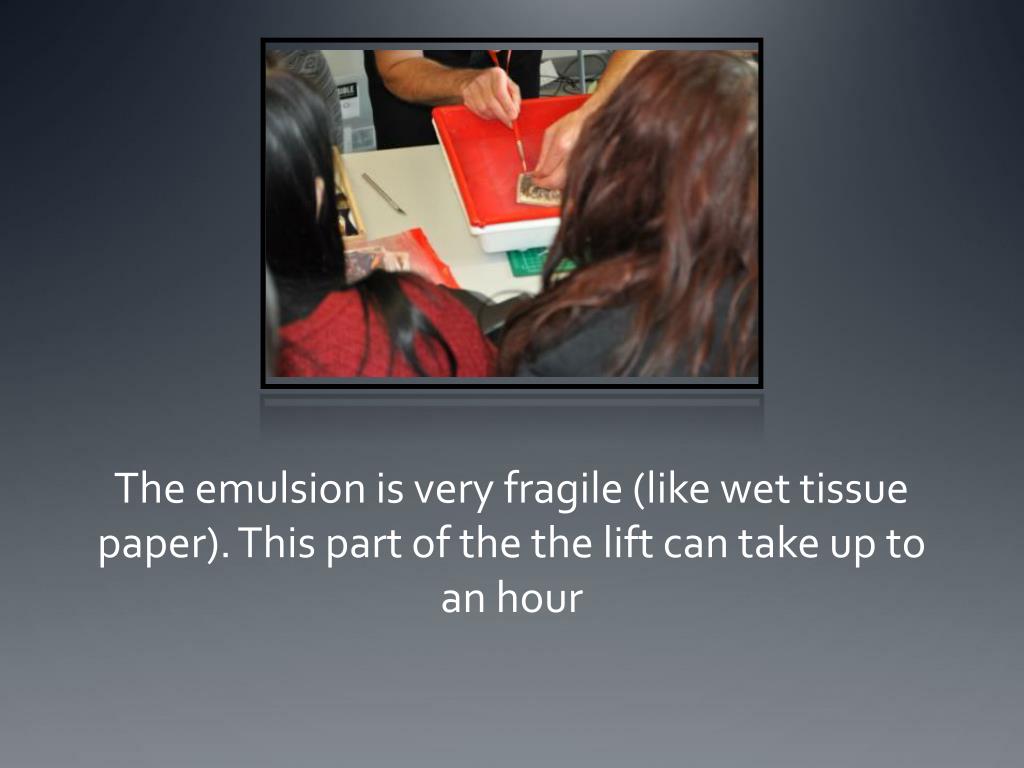 The emulsion is very fragile (like wet tissue paper). This part of the the lift can take up to an hour